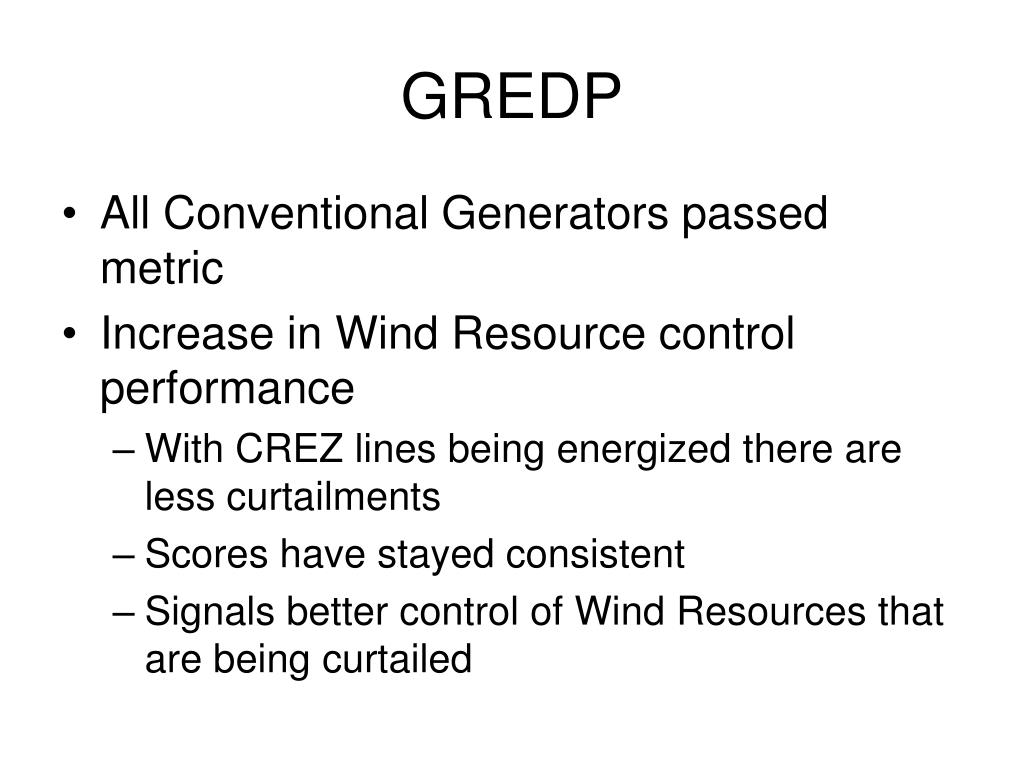 GREDP

• All Conventional Generators passed metric
• Increase in Wind Resource control performance
– With CREZ lines being energized there are less curtailments
– Scores have stayed consistent
– Signals better control of Wind Resources that are being curtailed